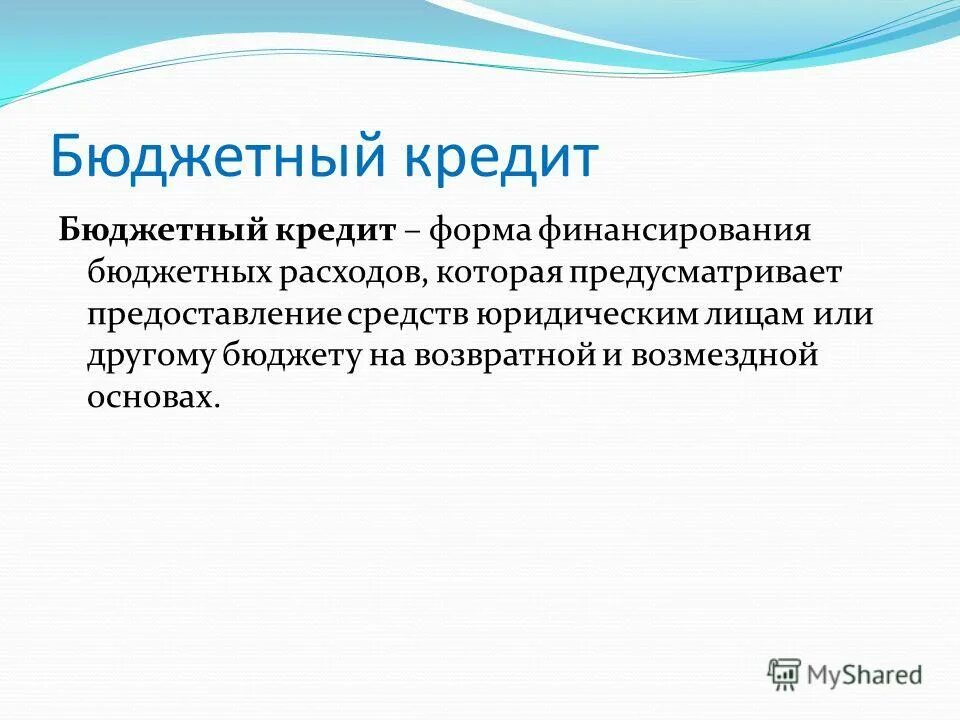 Бюджетный кредит

Бюджетный кредит – форма финансирования бюджетных расходов, которая предусматривает предоставление средств юридическим лицам или другому бюджету на возвратной и возмездной основах.

MyShared